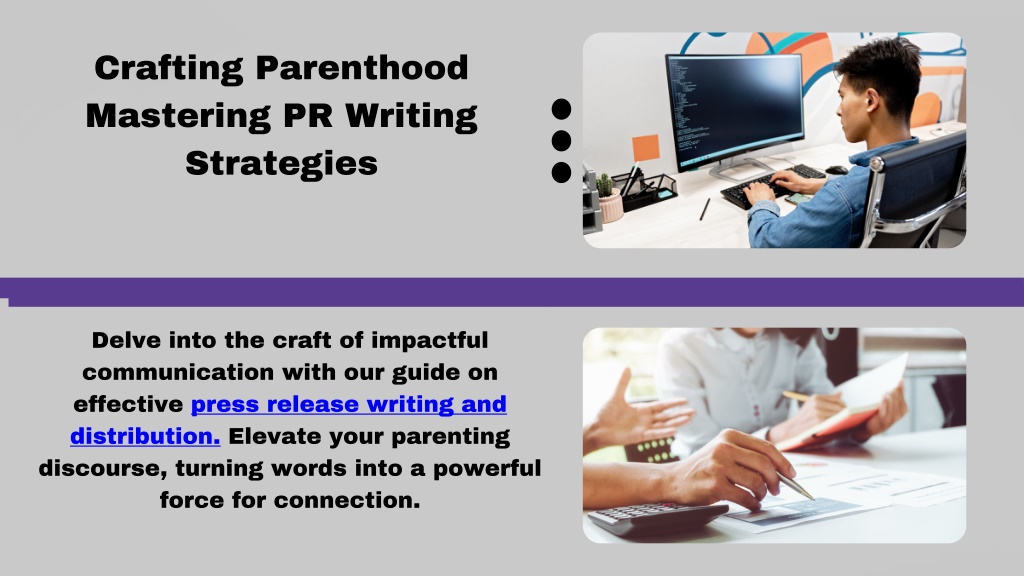 Crafting Parenthood Mastering PR Writing Strategies

Delve into the craft of impactful communication with our guide on effective press release writing and distribution. Elevate your parenting discourse, turning words into a powerful force for connection.